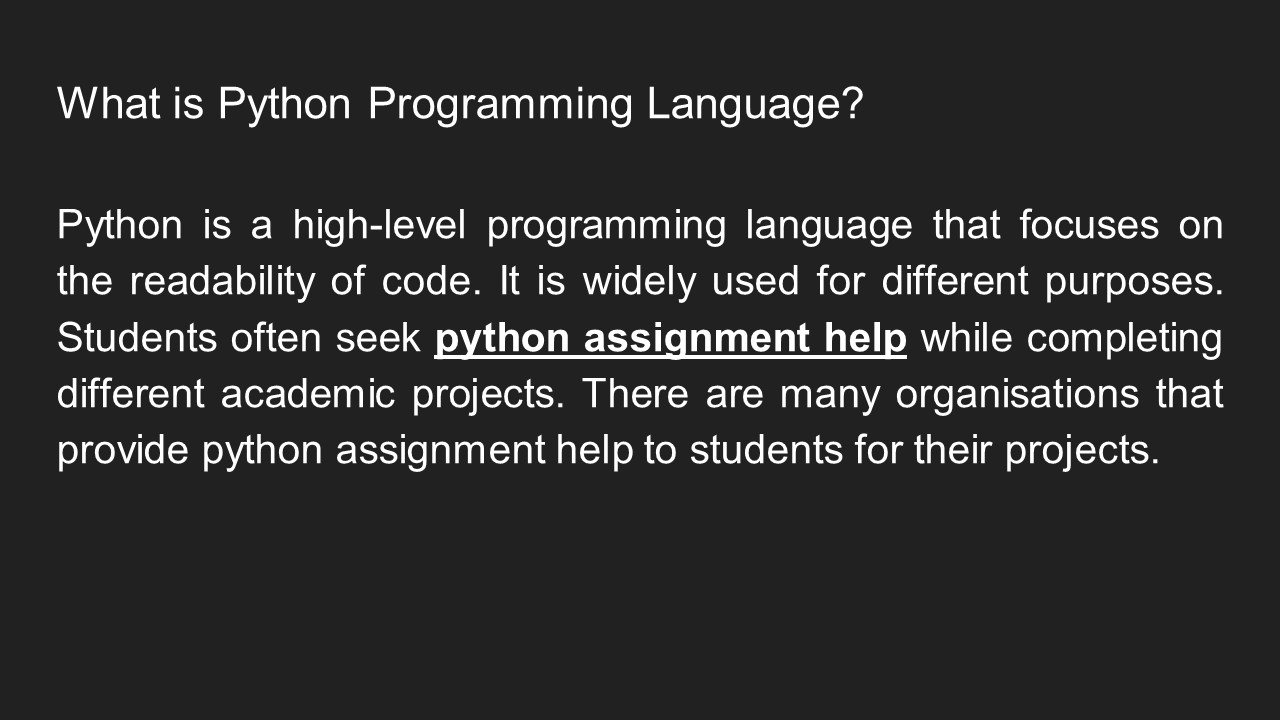 What is Python Programming Language?

Python is a high-level programming language that focuses on the readability of code. It is widely used for different purposes. Students often seek python assignment help while completing different academic projects. There are many organisations that provide python assignment help to students for their projects.